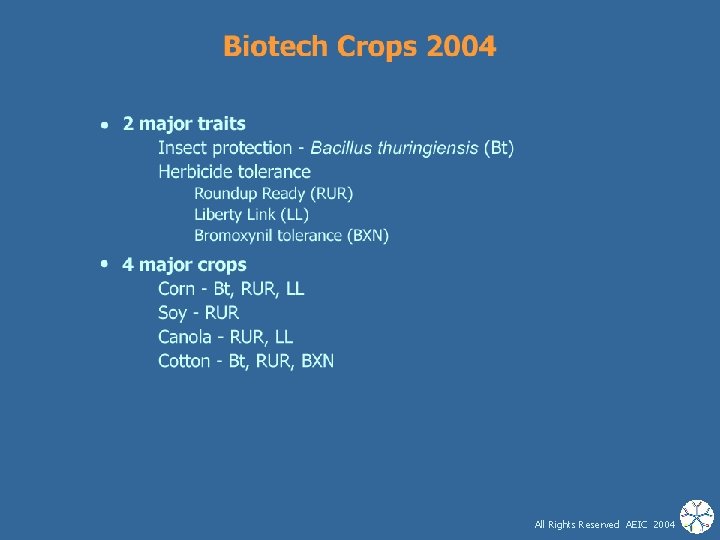 Biotech Crops 2004

• 2 major traits

Insect protection - Bacillus thuringiensis (Bt)

Herbicide tolerance

Roundup Ready (RUR)

Liberty Link (LL)

Bromoxynil tolerance (BXN)

• 4 major crops

Corn - Bt, RUR, LL

Soy - RUR

Canola - RUR, LL

Cotton - Bt, RUR, BXN

All Rights Reserved AEIC 2004